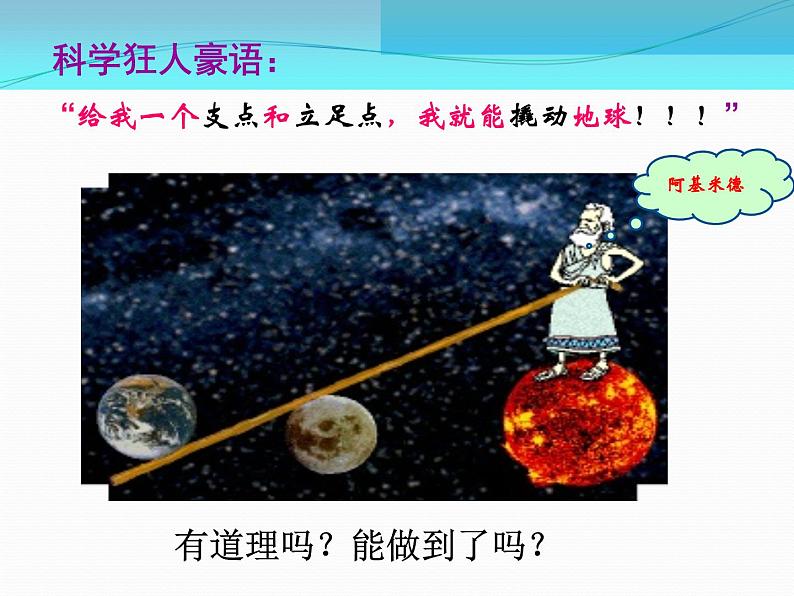 科学狂人豪语：

“给我一个支点和立足点，我就能撬动地球！！！”

阿基米德

有道理吗？能做到了吗？